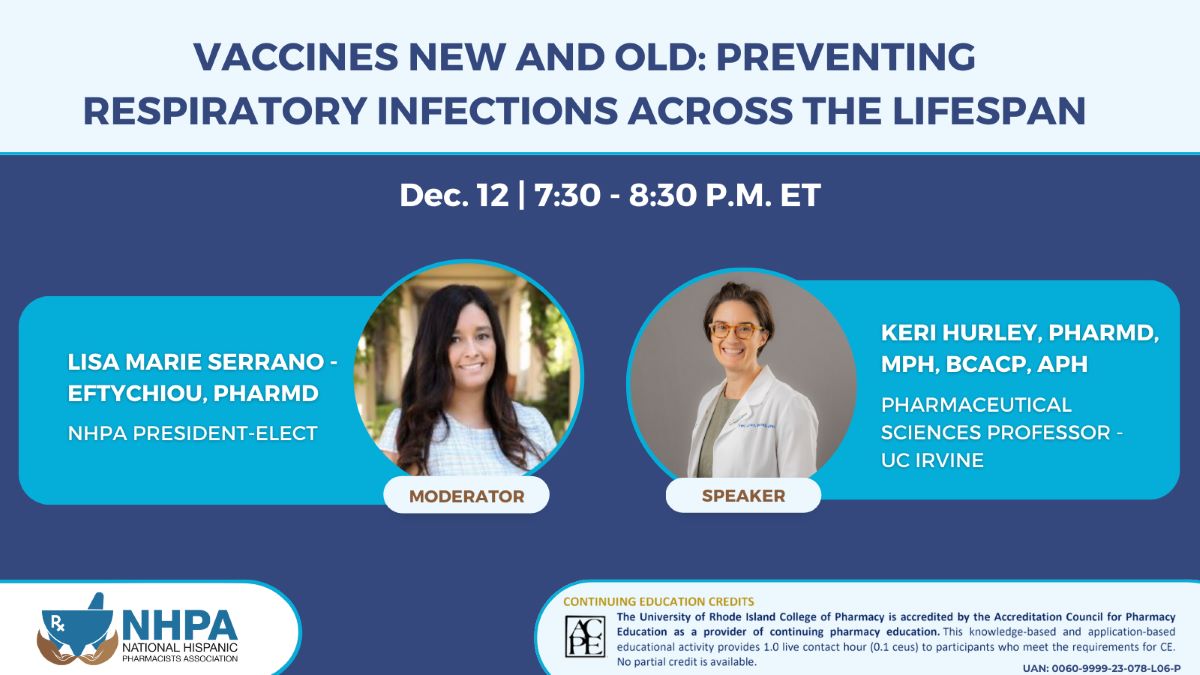 VACCINES NEW AND OLD: PREVENTING RESPIRATORY INFECTIONS ACROSS THE LIFESPAN

Dec. 12 | 7:30 - 8:30 P.M. ET

LISA MARIE SERRANO - EFTYCHIOU, PHARMD

NHPA PRESIDENT-ELECT

MODERATOR

KERI HURLEY, PHARMD, MPH, BCACP, APH

PHARMACEUTICAL SCIENCES PROFESSOR - UC IRVINE

SPEAKER

Rx NHPA NATIONAL HISPANIC PHARMACISTS ASSOCIATION

CONTINUING EDUCATION CREDITS

ACPE

The University of Rhode Island College of Pharmacy is accredited by the Accreditation Council for Pharmacy Education as a provider of continuing pharmacy education. This knowledge-based and application-based educational activity provides 1.0 live contact hour (0.1 ceus) to participants who meet the requirements for CE. No partial credit is available.

UAN: 0060-9999-23-078-L06-P